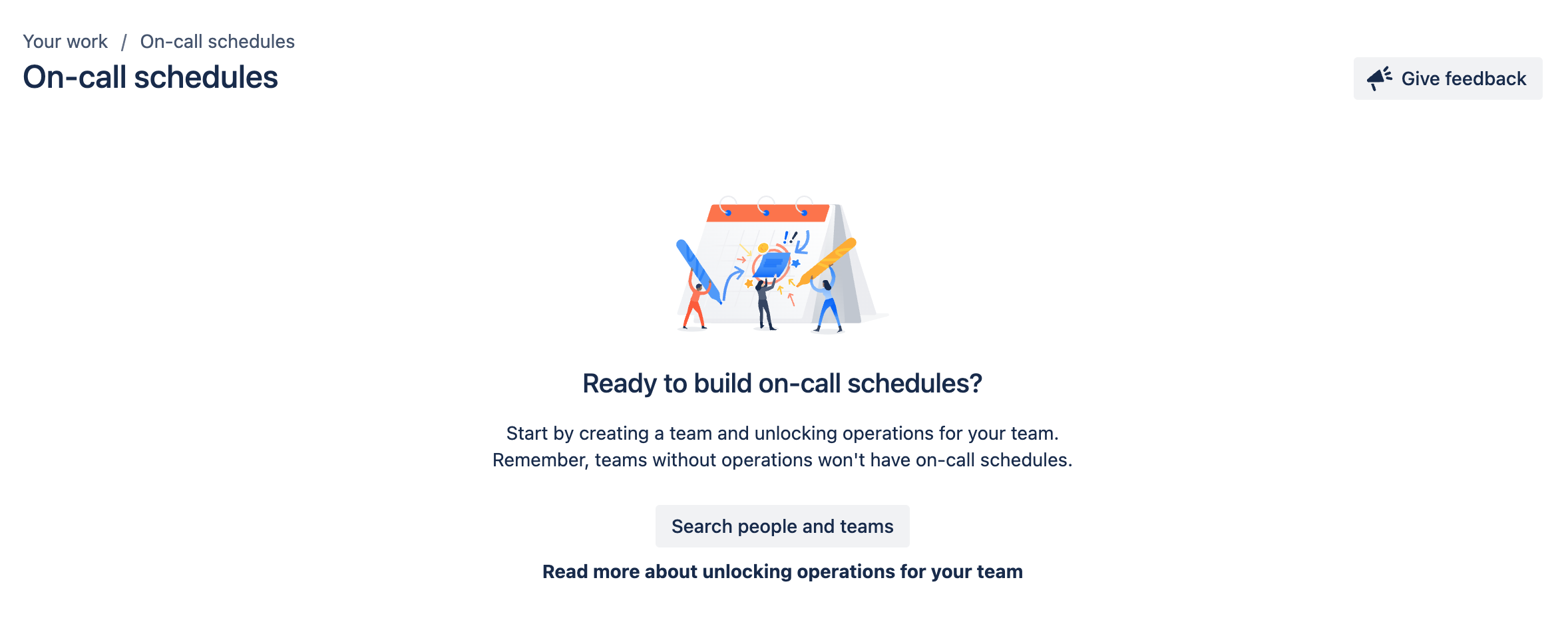 Your work / On-call schedules

On-call schedules

Give feedback

Ready to build on-call schedules?

Start by creating a team and unlocking operations for your team. Remember, teams without operations won't have on-call schedules.

Search people and teams

Read more about unlocking operations for your team